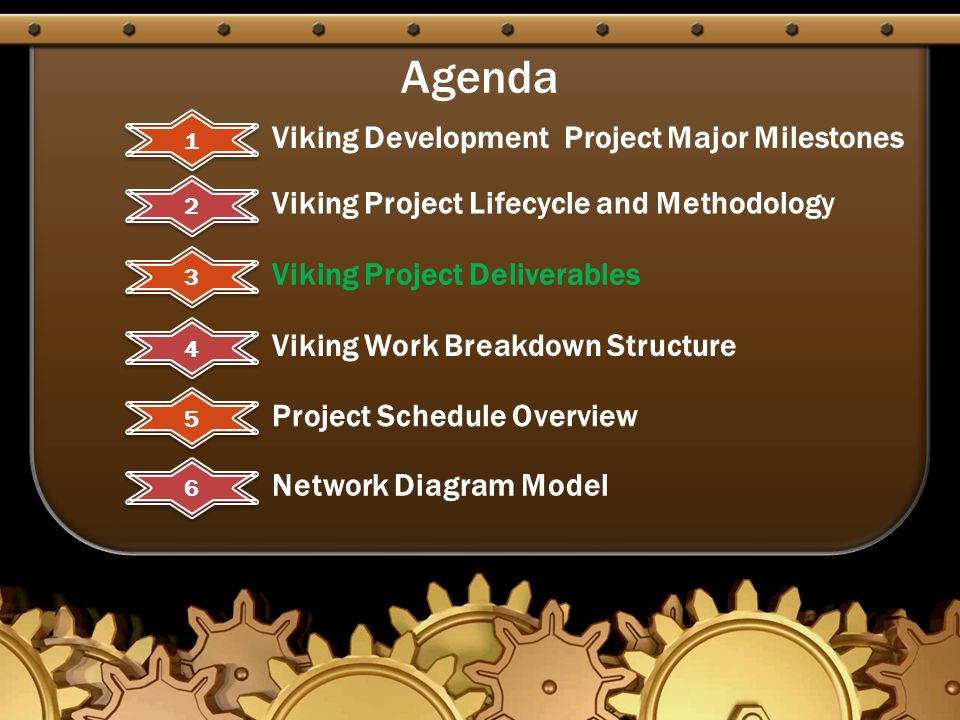 Agenda

1 Viking Development Project Major Milestones

2 Viking Project Lifecycle and Methodology

3 Viking Project Deliverables

4 Viking Work Breakdown Structure

5 Project Schedule Overview

6 Network Diagram Model